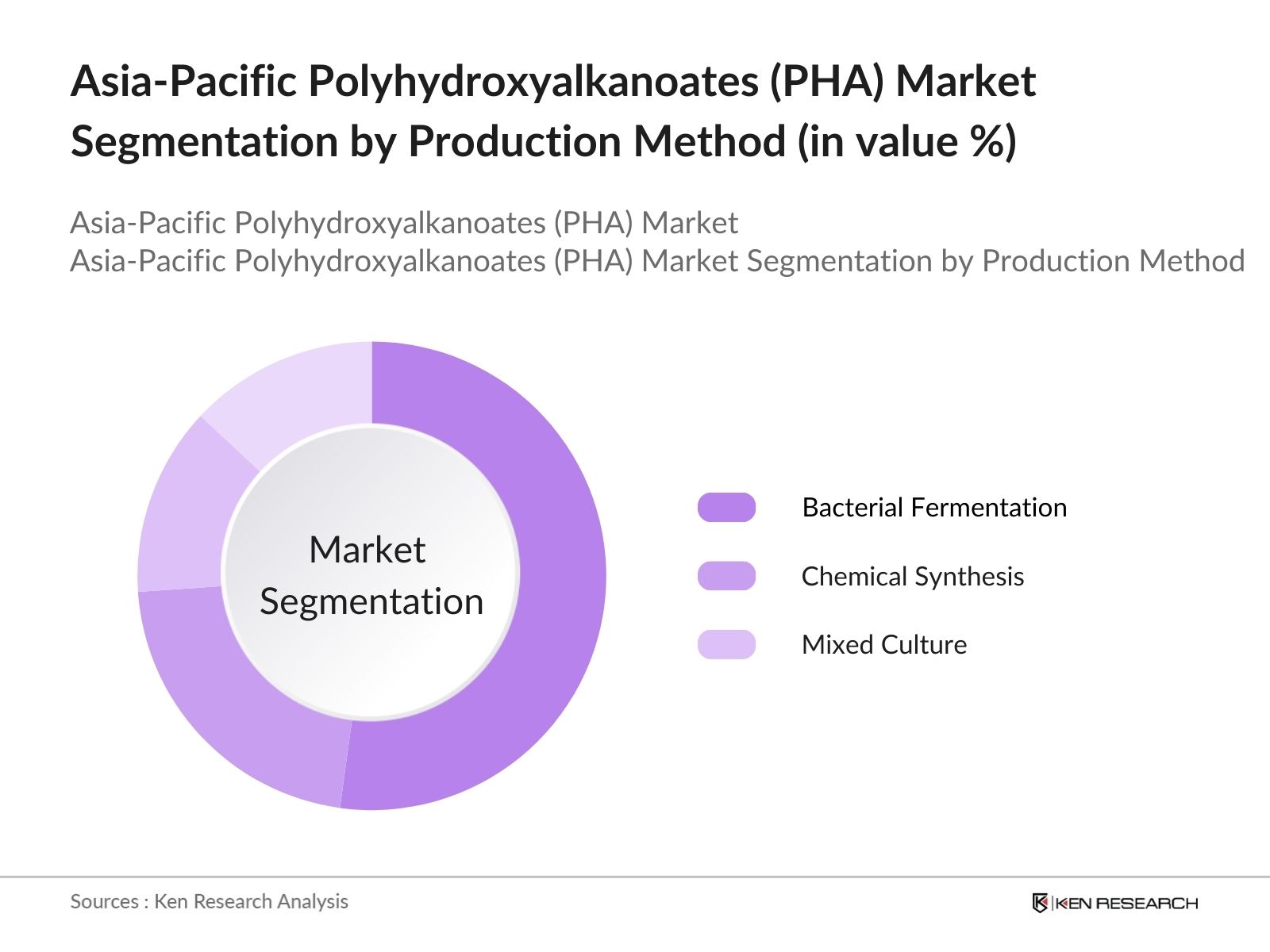 Asia-Pacific Polyhydroxyalkanoates (PHA) Market Segmentation by Production Method (in value %)

Asia-Pacific Polyhydroxyalkanoates (PHA) Market
Asia-Pacific Polyhydroxyalkanoates (PHA) Market Segmentation by Production Method

Market Segmentation

Bacterial Fermentation
Chemical Synthesis
Mixed Culture

Sources : Ken Research Analysis

KEN RESEARCH